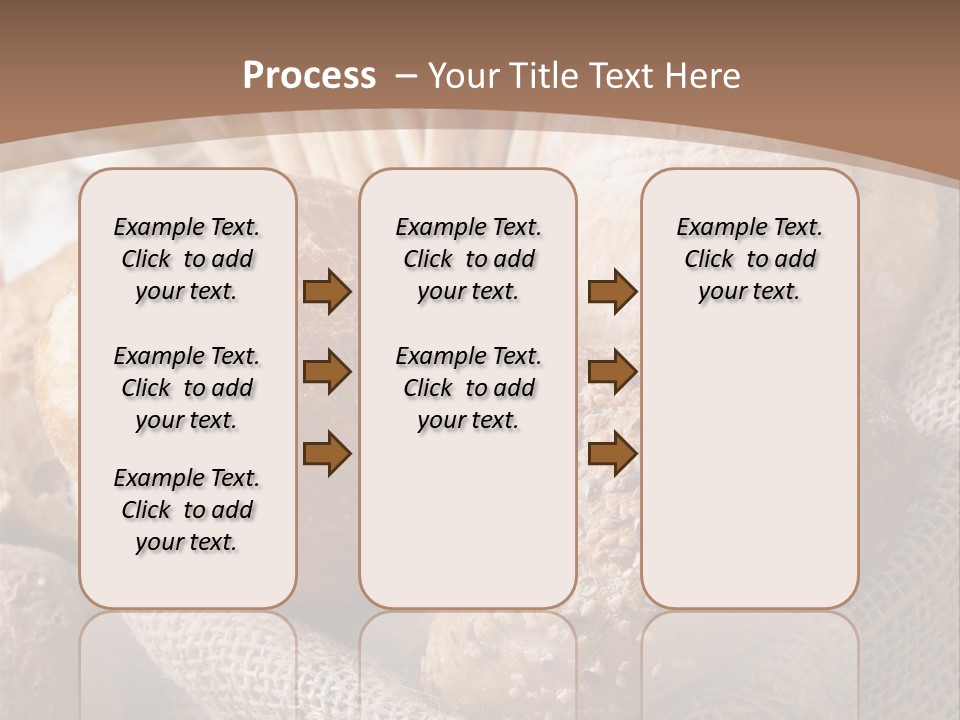 Process – Your Title Text Here

Example Text. Click to add your text.

Example Text. Click to add your text.

Example Text. Click to add your text.

Example Text. Click to add your text.

Example Text. Click to add your text.

Example Text. Click to add your text.